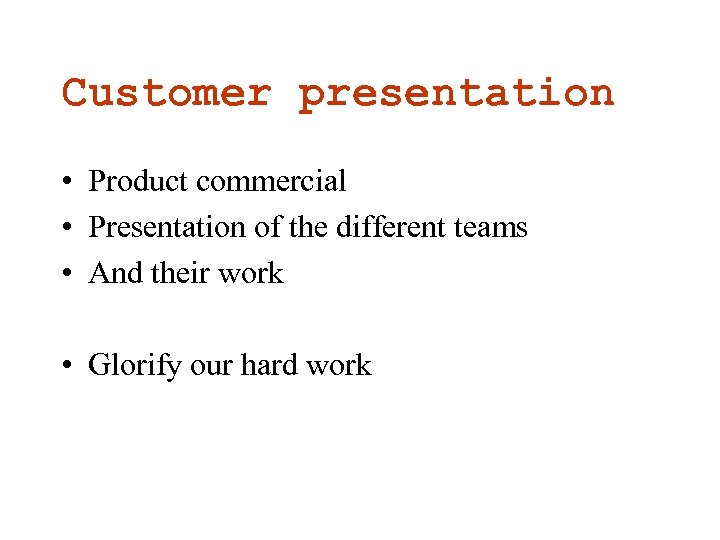 Customer presentation

• Product commercial
• Presentation of the different teams
• And their work

• Glorify our hard work